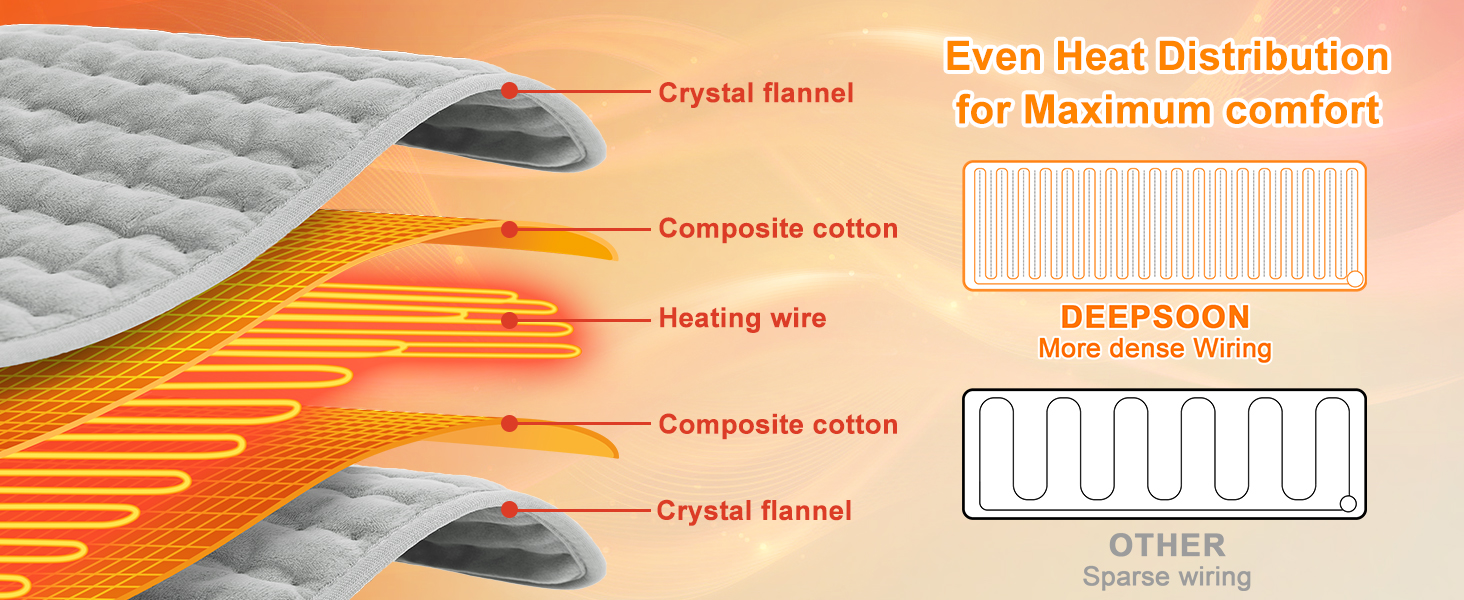 Crystal flannel

Composite cotton

Heating wire

Composite cotton

Crystal flannel

Even Heat Distribution for Maximum comfort

DEEPSOON
More dense Wiring

OTHER
Sparse wiring